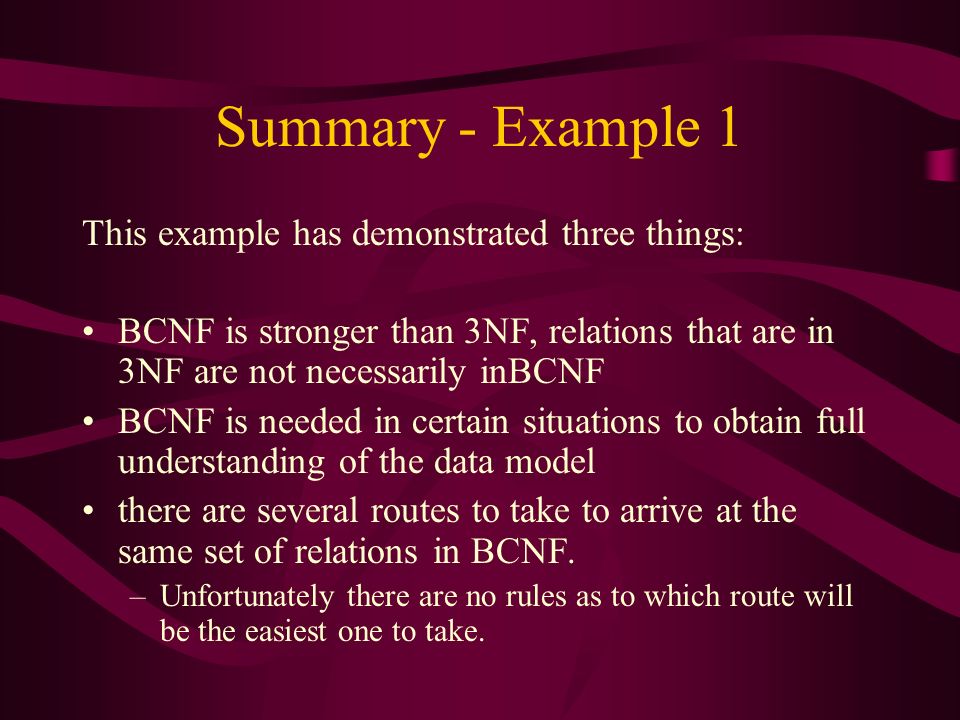 Summary - Example 1

This example has demonstrated three things:

• BCNF is stronger than 3NF, relations that are in 3NF are not necessarily inBCNF
• BCNF is needed in certain situations to obtain full understanding of the data model
• there are several routes to take to arrive at the same set of relations in BCNF.
– Unfortunately there are no rules as to which route will be the easiest one to take.